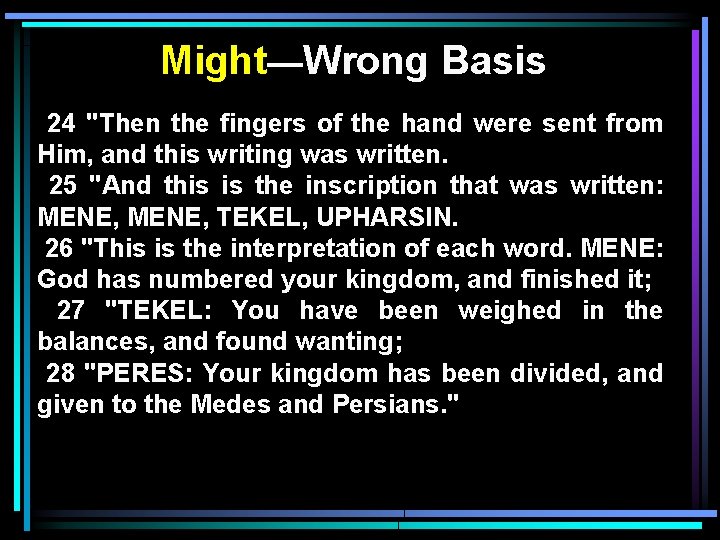 Might—Wrong Basis

24 "Then the fingers of the hand were sent from Him, and this writing was written.
25 "And this is the inscription that was written: MENE, MENE, TEKEL, UPHARSIN.
26 "This is the interpretation of each word. MENE: God has numbered your kingdom, and finished it;
27 "TEKEL: You have been weighed in the balances, and found wanting;
28 "PERES: Your kingdom has been divided, and given to the Medes and Persians."